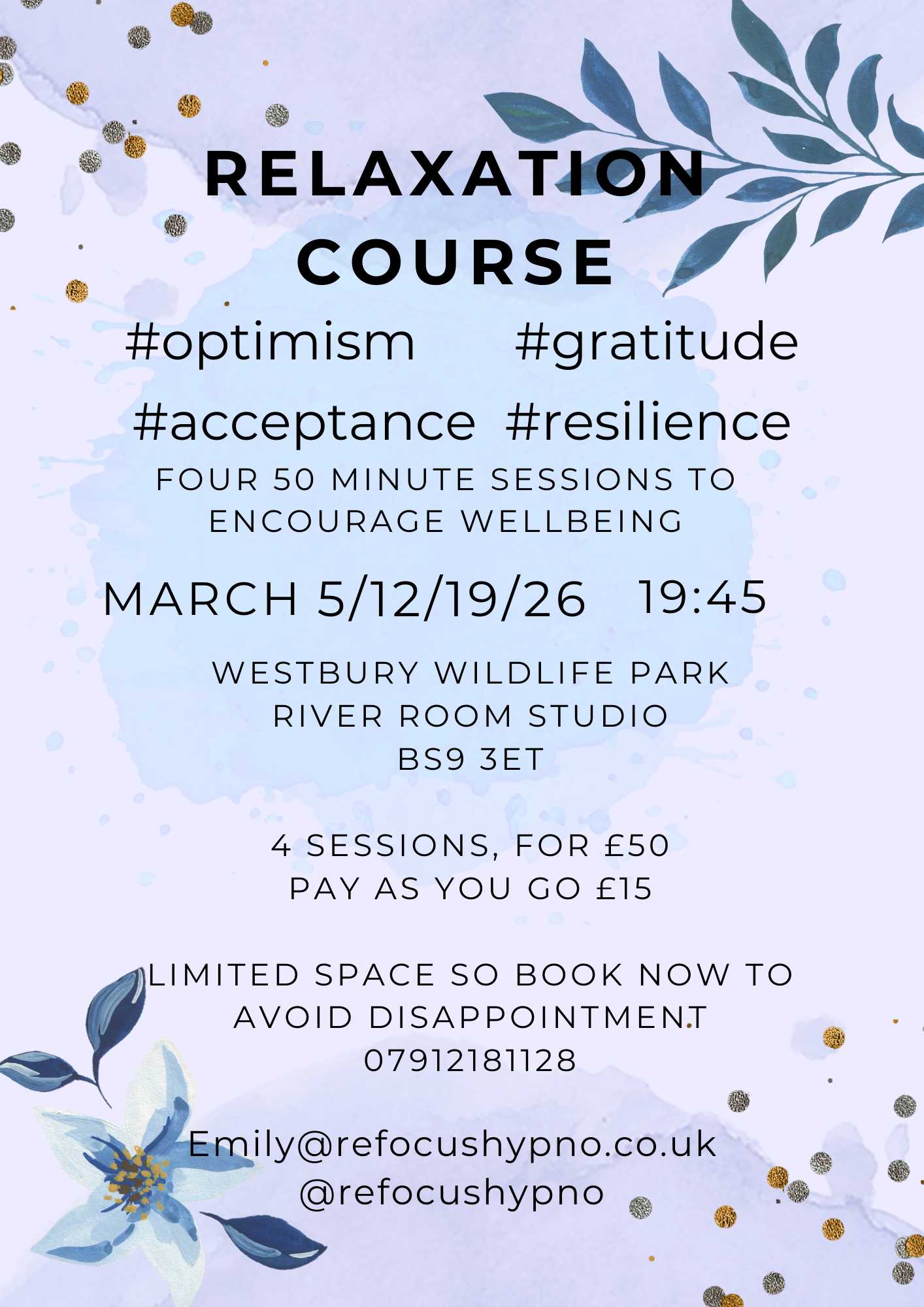 RELAXATION COURSE

#optimism #gratitude

#acceptance #resilience

FOUR 50 MINUTE SESSIONS TO ENCOURAGE WELLBEING

MARCH 5/12/19/26 19:45

WESTBURY WILDLIFE PARK
RIVER ROOM STUDIO
BS9 3ET

4 SESSIONS, FOR £50
PAY AS YOU GO £15

LIMITED SPACE SO BOOK NOW TO AVOID DISAPPOINTMENT
07912181128

Emily@refocushypno.co.uk
@refocushypno